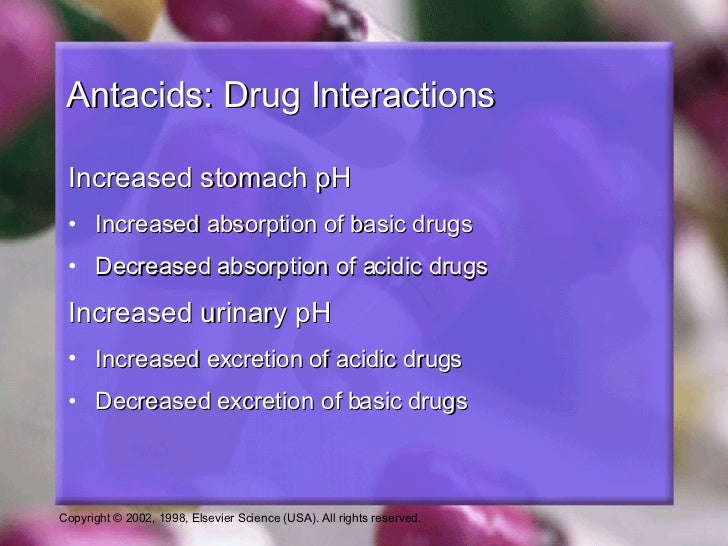 Antacids: Drug Interactions

Increased stomach pH

• Increased absorption of basic drugs

• Decreased absorption of acidic drugs

Increased urinary pH

• Increased excretion of acidic drugs

• Decreased excretion of basic drugs

Copyright © 2002, 1998, Elsevier Science (USA). All rights reserved.